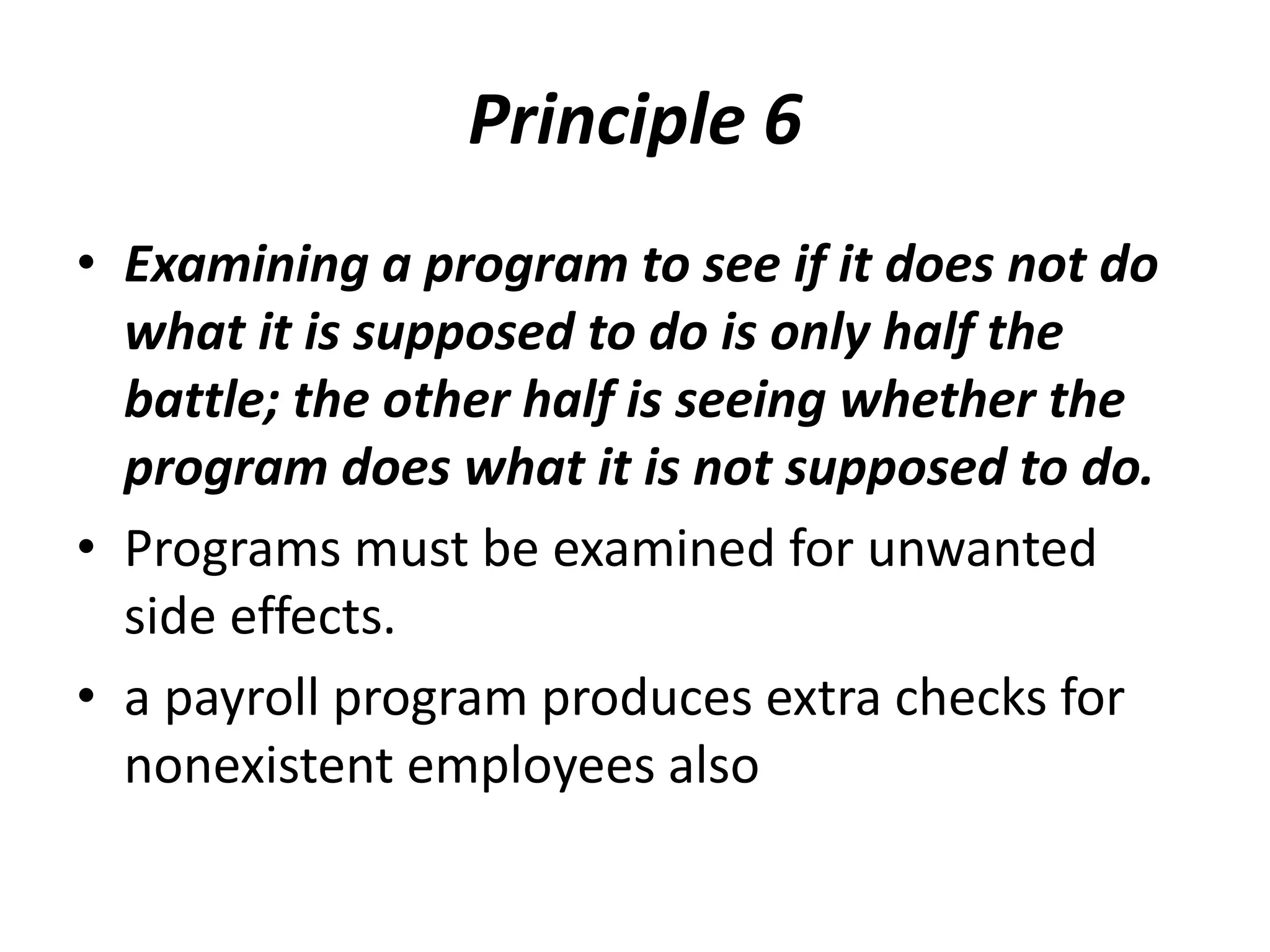 Principle 6

• Examining a program to see if it does not do what it is supposed to do is only half the battle; the other half is seeing whether the program does what it is not supposed to do.

• Programs must be examined for unwanted side effects.

• a payroll program produces extra checks for nonexistent employees also